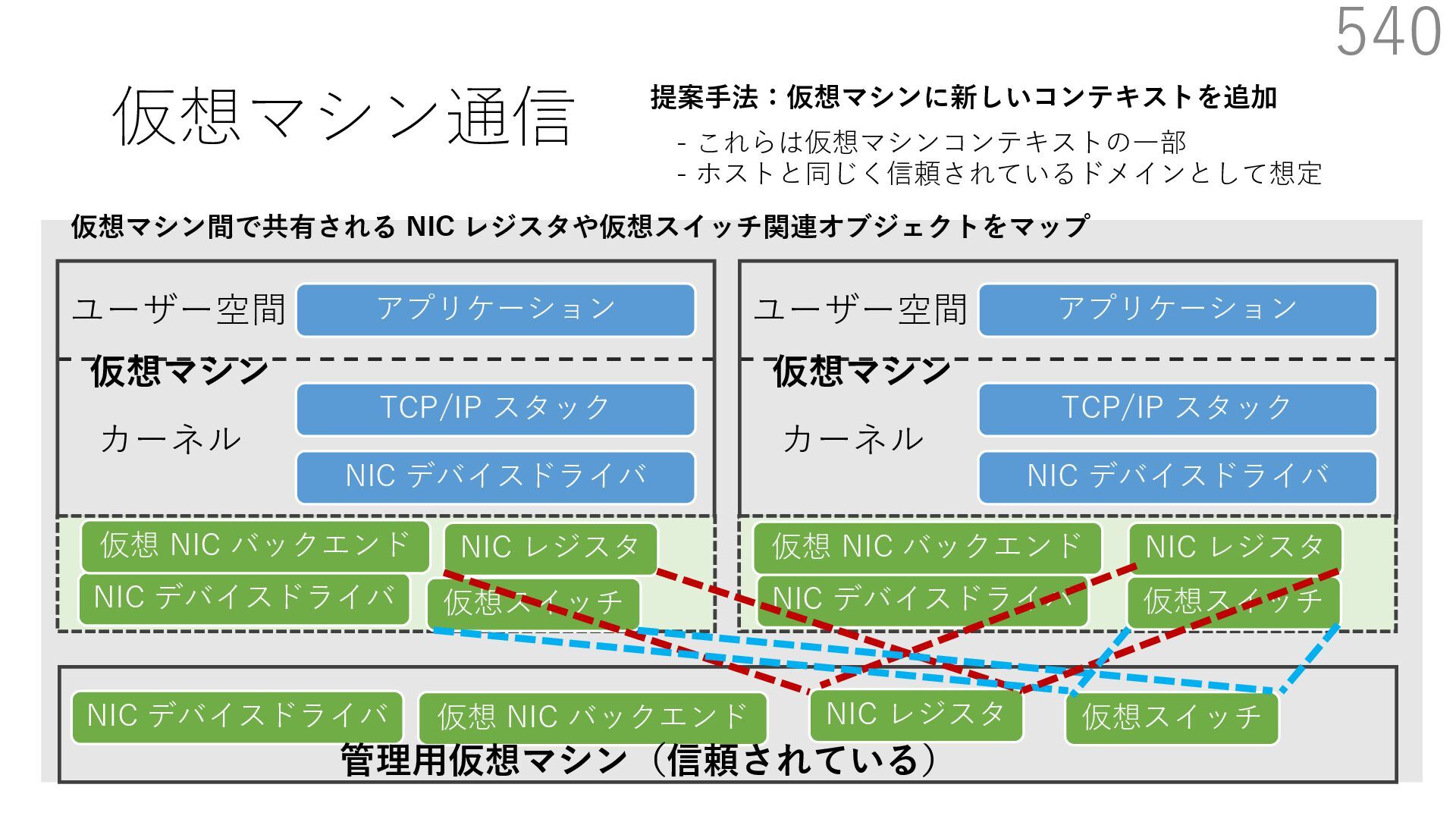 540

仮想マシン通信

提案手法：仮想マシンに新しいコンテキストを追加
- これらは仮想マシンコンテキストの一部
- ホストと同じく信頼されているドメインとして想定

仮想マシン間で共有される NIC レジスタや仮想スイッチ関連オブジェクトをマップ

ユーザー空間 アプリケーション
仮想マシン
カーネル
TCP/IP スタック
NIC デバイスドライバ
仮想 NIC バックエンド
NIC レジスタ
NIC デバイスドライバ
仮想スイッチ

ユーザー空間 アプリケーション
仮想マシン
カーネル
TCP/IP スタック
NIC デバイスドライバ
仮想 NIC バックエンド
NIC レジスタ
NIC デバイスドライバ
仮想スイッチ

NIC デバイスドライバ
仮想 NIC バックエンド
NIC レジスタ
仮想スイッチ
管理用仮想マシン（信頼されている）